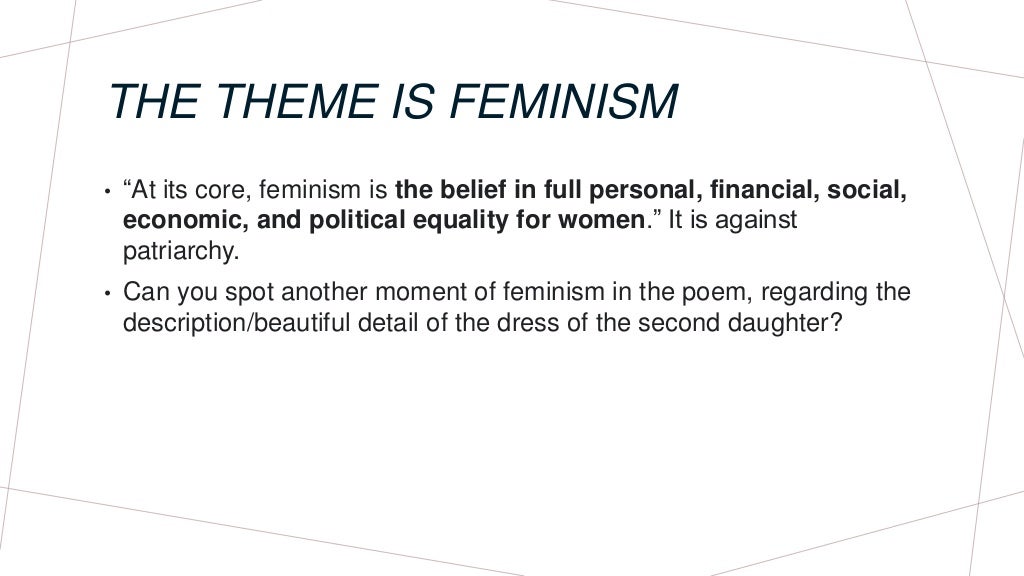 THE THEME IS FEMINISM

• “At its core, feminism is the belief in full personal, financial, social, economic, and political equality for women.” It is against patriarchy.

• Can you spot another moment of feminism in the poem, regarding the description/beautiful detail of the dress of the second daughter?